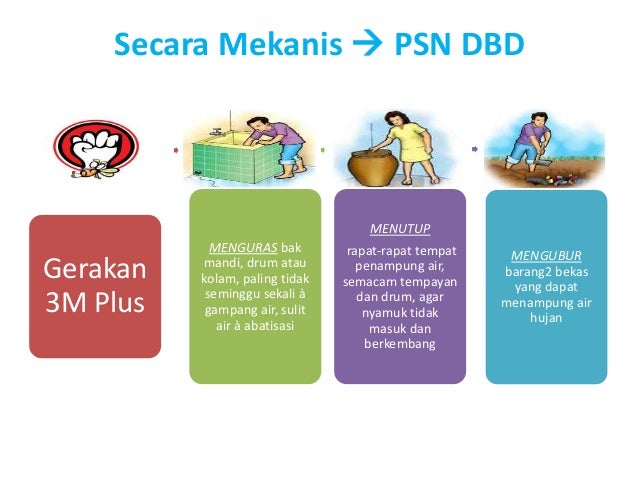 Secara Mekanis → PSN DBD

Gerakan 3M Plus

MENGURAS bak mandi, drum atau kolam, paling tidak seminggu sekali à gampang air, sulit air à abatisasi

MENUTUP

rapat-rapat tempat penampung air, semacam tempayan dan drum, agar nyamuk tidak masuk dan berkembang

MENGUBUR barang2 bekas yang dapat menampung air hujan